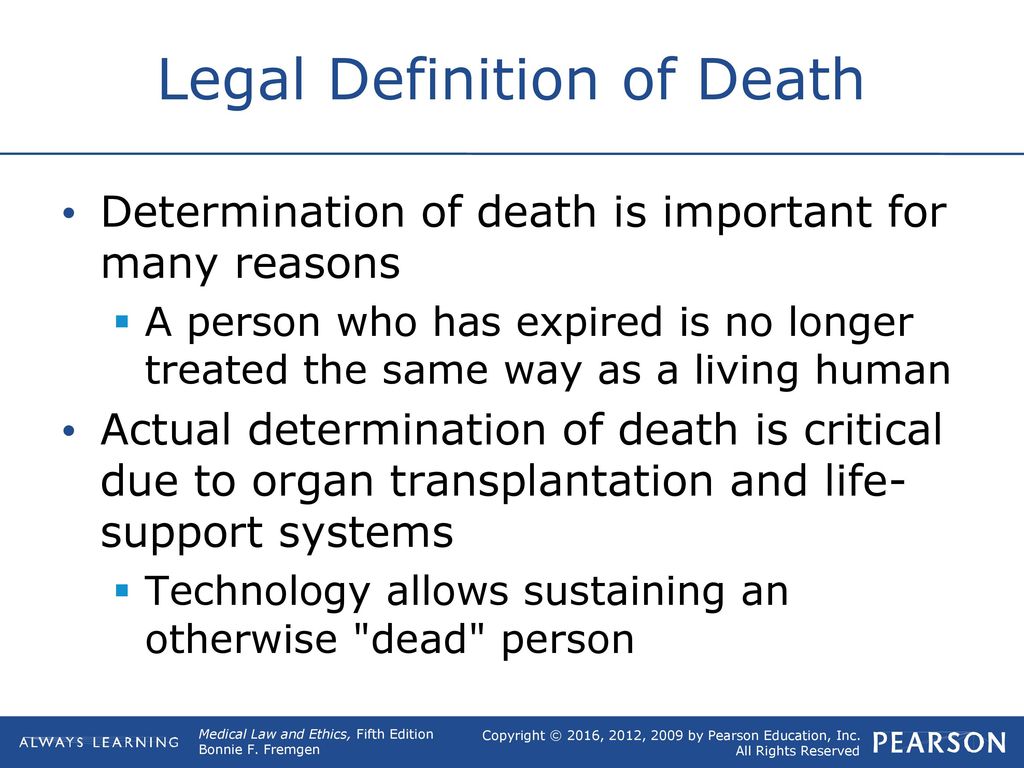 Legal Definition of Death

• Determination of death is important for many reasons

▪ A person who has expired is no longer treated the same way as a living human

• Actual determination of death is critical due to organ transplantation and life-support systems

▪ Technology allows sustaining an otherwise "dead" person

ALWAYS LEARNING

Medical Law and Ethics, Fifth Edition
Bonnie F. Fremgen

Copyright © 2016, 2012, 2009 by Pearson Education, Inc.
All Rights Reserved

PEARSON